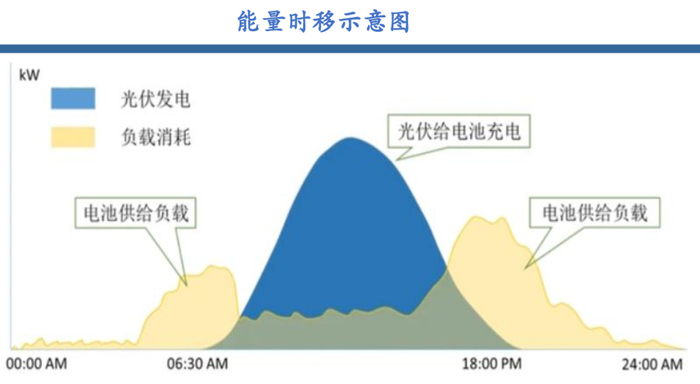 能量时移示意图

kW

光伏发电

负载消耗

光伏给电池充电

电池供给负载

电池供给负载

00:00 AM

06:30 AM

18:00 PM

24:00 AM